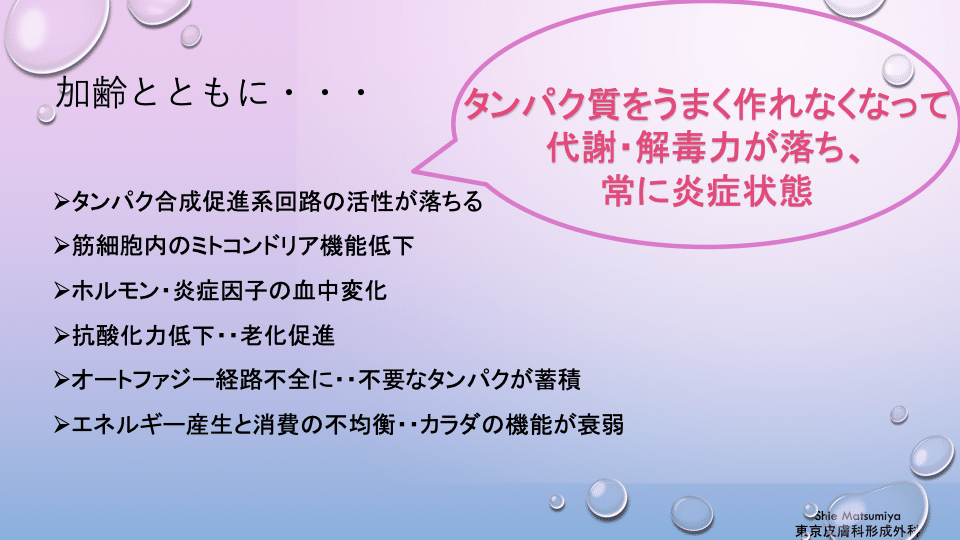 加齢とともに・・・

タンパク質をうまく作れなくなって
代謝･解毒力が落ち、
常に炎症状態

➢タンパク合成促進系回路の活性が落ちる
➢筋細胞内のミトコンドリア機能低下
➢ホルモン･炎症因子の血中変化
➢抗酸化力低下･･老化促進
➢オートファジー経路不全に･･不要なタンパクが蓄積
➢エネルギー産生と消費の不均衡･･カラダの機能が衰弱

Shie Matsumiya
東京皮膚科形成外科